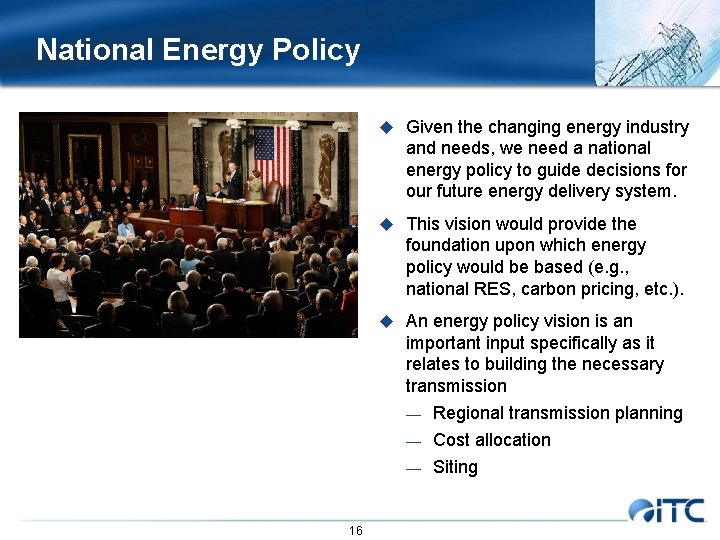 National Energy Policy

◆ Given the changing energy industry and needs, we need a national energy policy to guide decisions for our future energy delivery system.

◆ This vision would provide the foundation upon which energy policy would be based (e.g., national RES, carbon pricing, etc.).

◆ An energy policy vision is an important input specifically as it relates to building the necessary transmission

— Regional transmission planning

— Cost allocation

— Siting

16

ITC